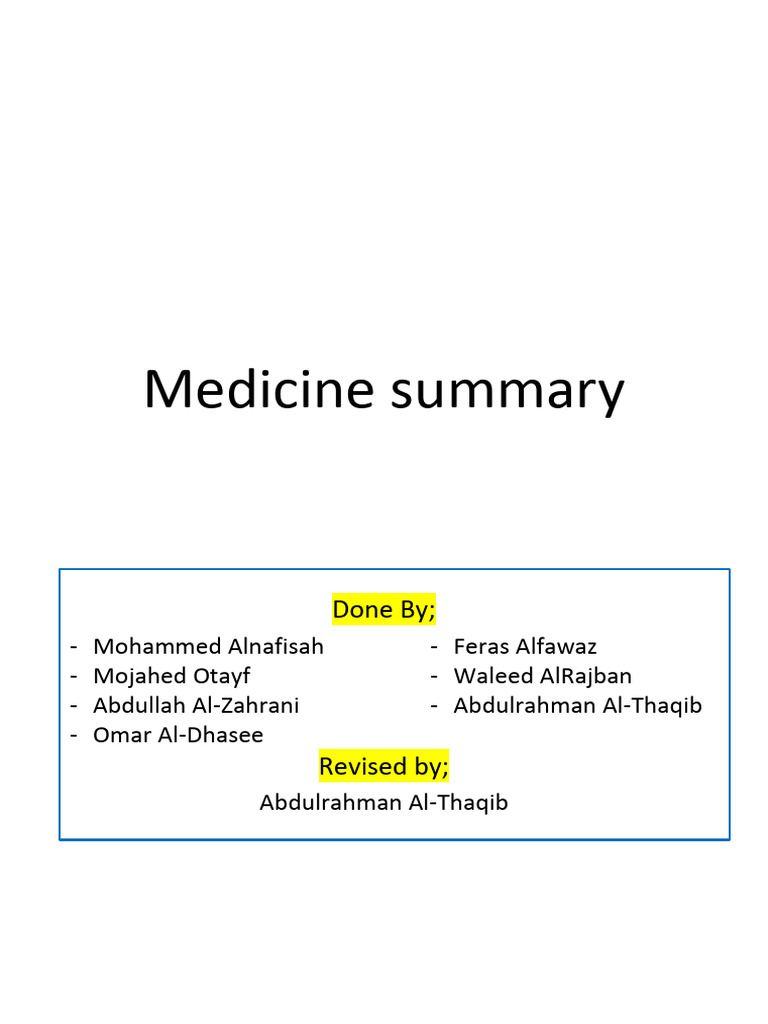 Medicine summary

Done By;

- Mohammed Alnafisah
- Mojahed Otayf
- Abdullah Al-Zahrani
- Omar Al-Dhasee

- Feras Alfawaz
- Waleed AlRajban
- Abdulrahman Al-Thaqib

Revised by;

Abdulrahman Al-Thaqib